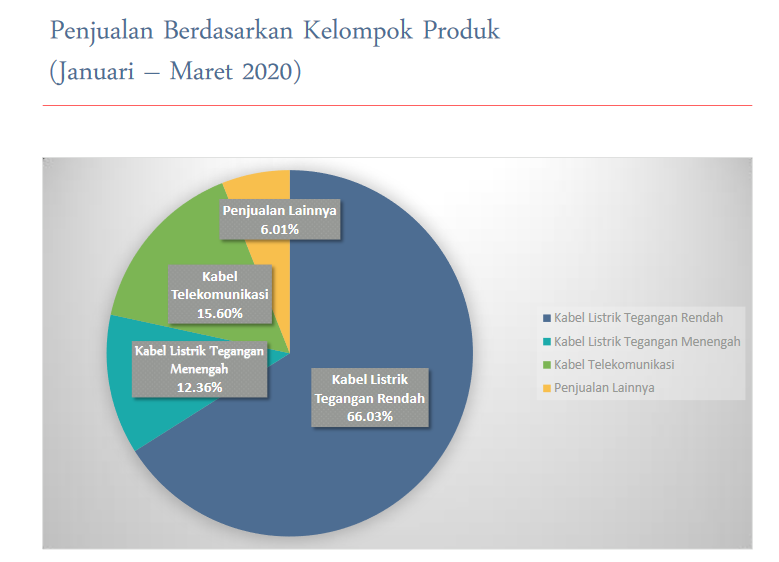 Penjualan Berdasarkan Kelompok Produk
(Januari – Maret 2020)

Penjualan Lainnya
6.01%

Kabel
Telekomunikasi
15.60%

Kabel Listrik Tegangan
Menengah
12.36%

Kabel Listrik
Tegangan Rendah
66.03%

Kabel Listrik Tegangan Rendah
Kabel Listrik Tegangan Menengah
Kabel Telekomunikasi
Penjualan Lainnya